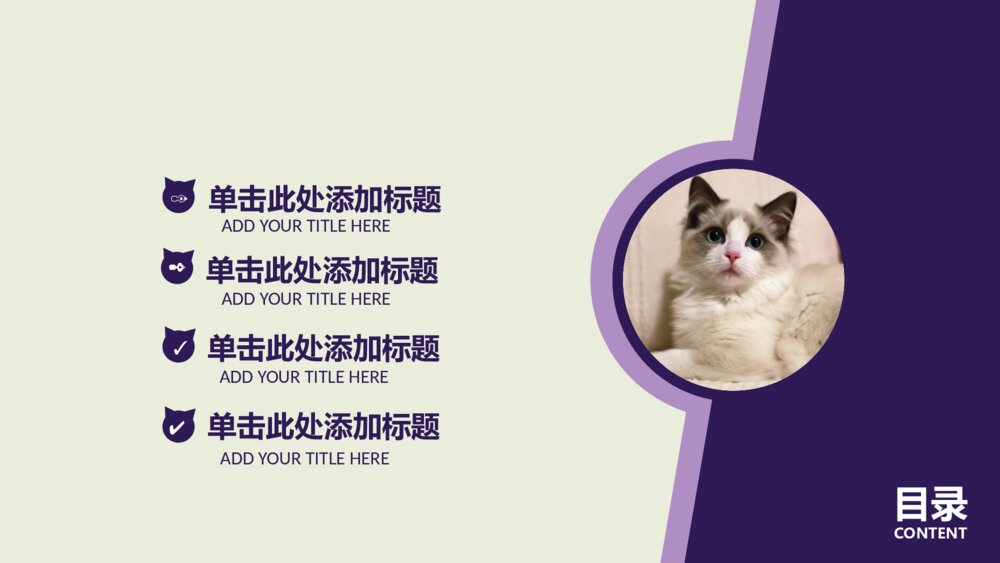 单击此处添加标题
ADD YOUR TITLE HERE

单击此处添加标题
ADD YOUR TITLE HERE

单击此处添加标题
ADD YOUR TITLE HERE

单击此处添加标题
ADD YOUR TITLE HERE

目录
CONTENT